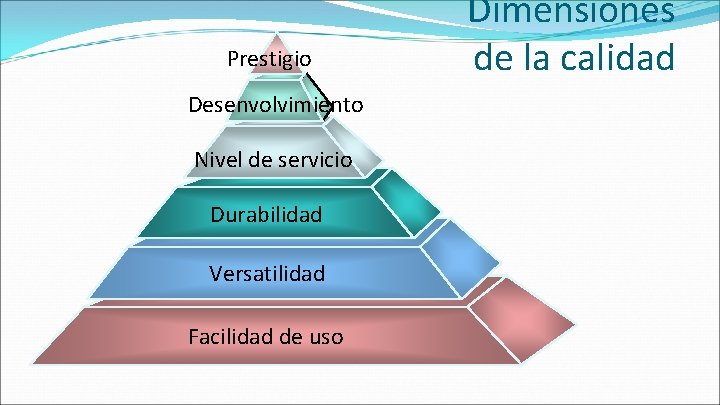 Dimensiones de la calidad

Prestigio

Desenvolvimiento

Nivel de servicio

Durabilidad

Versatilidad

Facilidad de uso